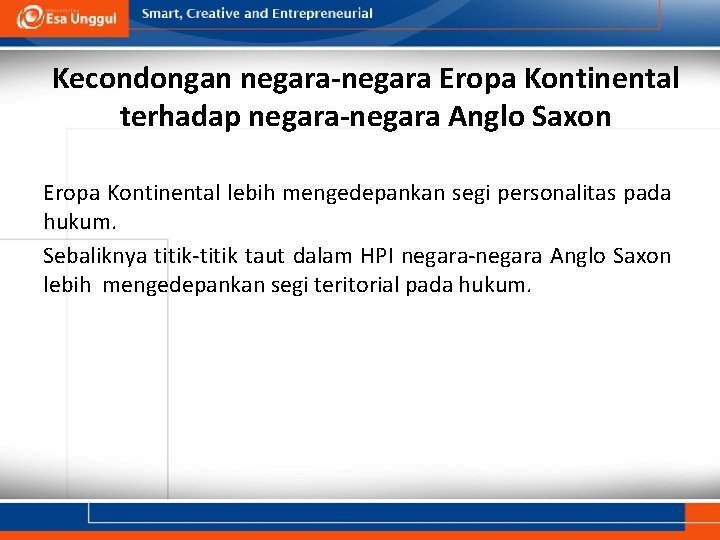 Esa Unggul

Smart, Creative and Entrepreneurial

Kecondongan negara-negara Eropa Kontinental terhadap negara-negara Anglo Saxon

Eropa Kontinental lebih mengedepankan segi personalitas pada hukum.

Sebaliknya titik-titik taut dalam HPI negara-negara Anglo Saxon lebih mengedepankan segi teritorial pada hukum.